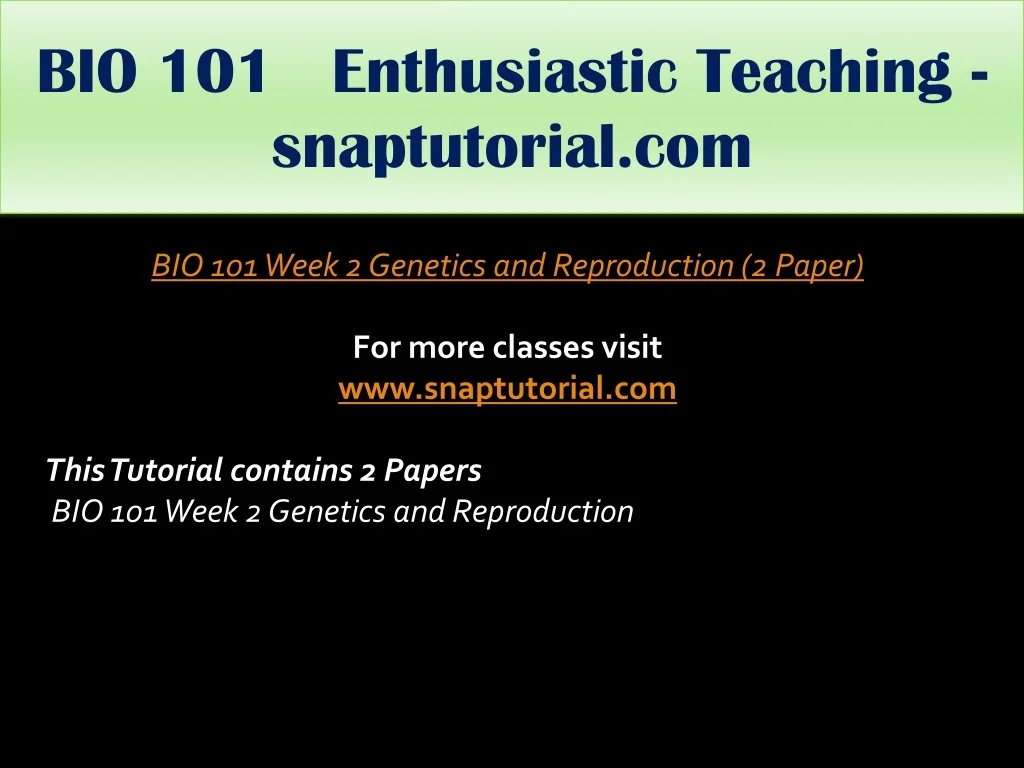 BIO 101 Enthusiastic Teaching - snaptutorial.com

BIO 101 Week 2 Genetics and Reproduction (2 Paper)

For more classes visit
www.snaptutorial.com

This Tutorial contains 2 Papers
BIO 101 Week 2 Genetics and Reproduction